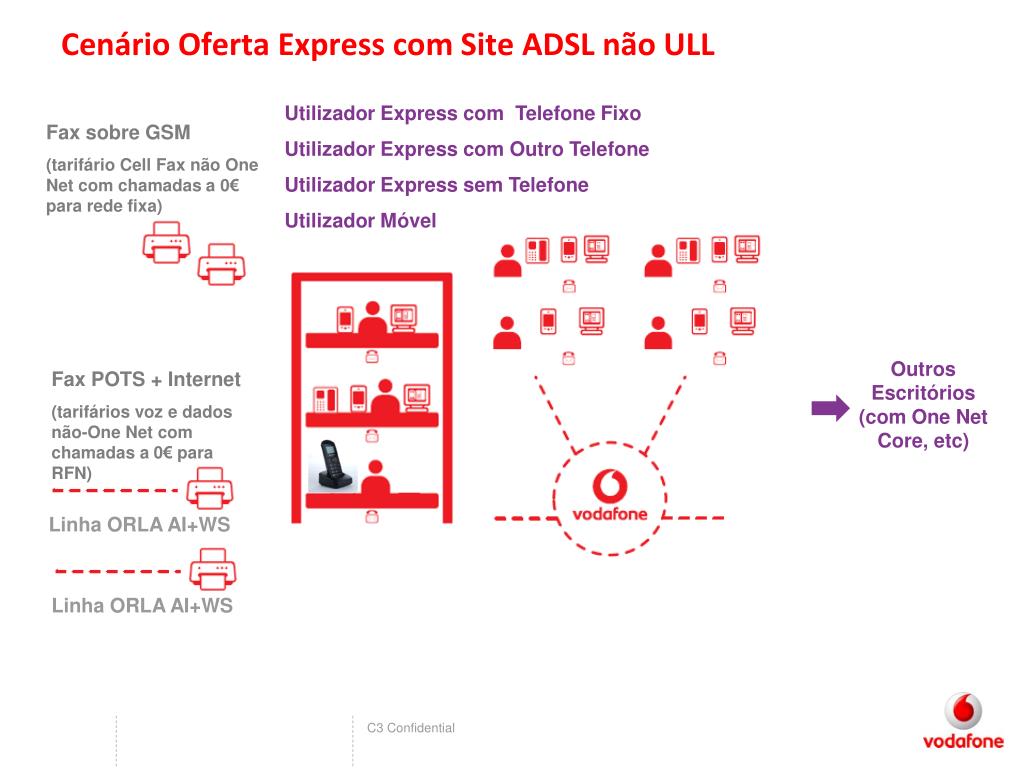 Cenário Oferta Express com Site ADSL não ULL

Fax sobre GSM

(tarifário Cell Fax não One Net com chamadas a 0€ para rede fixa)

Utilizador Express com Telefone Fixo

Utilizador Express com Outro Telefone

Utilizador Express sem Telefone

Utilizador Móvel

Fax POTS + Internet

(tarifários voz e dados não-One Net com chamadas a 0€ para RFN)

Linha ORLA AI+WS

Linha ORLA AI+WS

vodafone

Outros Escritórios (com One Net Core, etc)

C3 Confidential

vodafone